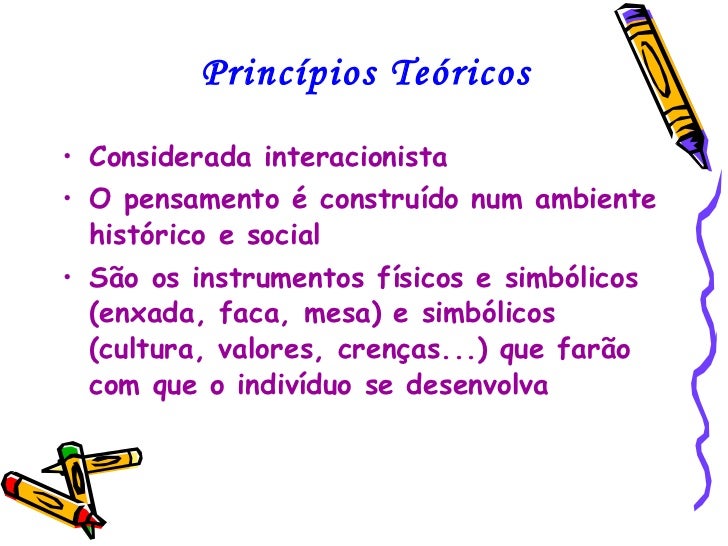 Princípios Teóricos

• Considerada interacionista
• O pensamento é construído num ambiente histórico e social
• São os instrumentos físicos e simbólicos (enxada, faca, mesa) e simbólicos (cultura, valores, crenças...) que farão com que o indivíduo se desenvolva